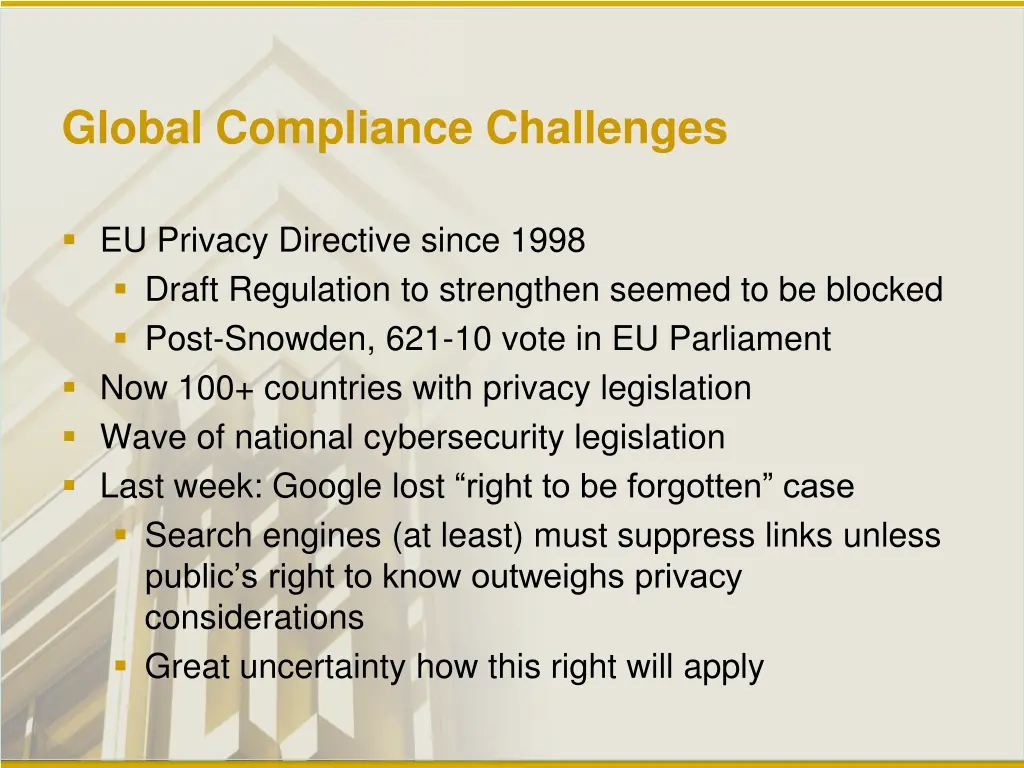 Global Compliance Challenges

- EU Privacy Directive since 1998
  - Draft Regulation to strengthen seemed to be blocked
  - Post-Snowden, 621-10 vote in EU Parliament
- Now 100+ countries with privacy legislation
- Wave of national cybersecurity legislation
- Last week: Google lost “right to be forgotten” case
  - Search engines (at least) must suppress links unless public’s right to know outweighs privacy considerations
  - Great uncertainty how this right will apply